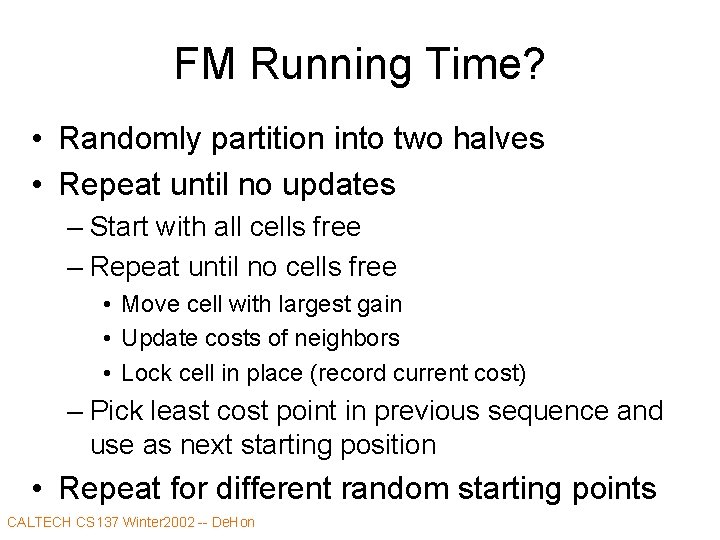 FM Running Time?

• Randomly partition into two halves
• Repeat until no updates
– Start with all cells free
– Repeat until no cells free
• Move cell with largest gain
• Update costs of neighbors
• Lock cell in place (record current cost)
– Pick least cost point in previous sequence and use as next starting position
• Repeat for different random starting points

CALTECH CS137 Winter2002 -- DeHon